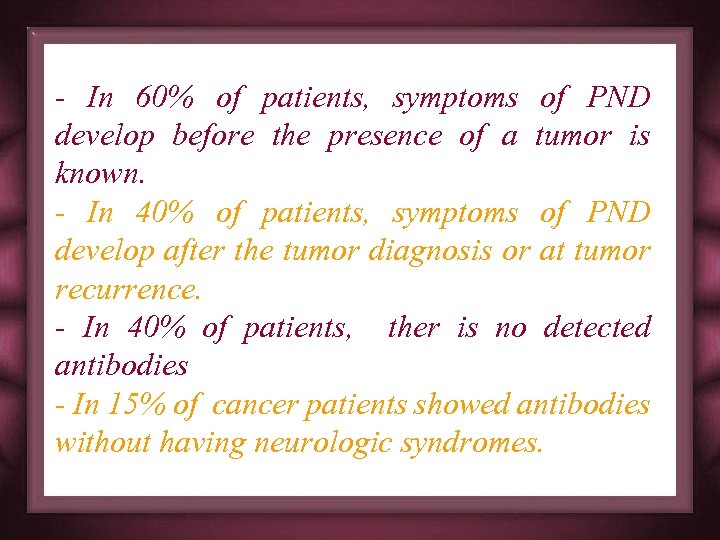 - In 60% of patients, symptoms of PND develop before the presence of a tumor is known.

- In 40% of patients, symptoms of PND develop after the tumor diagnosis or at tumor recurrence.

- In 40% of patients, ther is no detected antibodies

- In 15% of cancer patients showed antibodies without having neurologic syndromes.